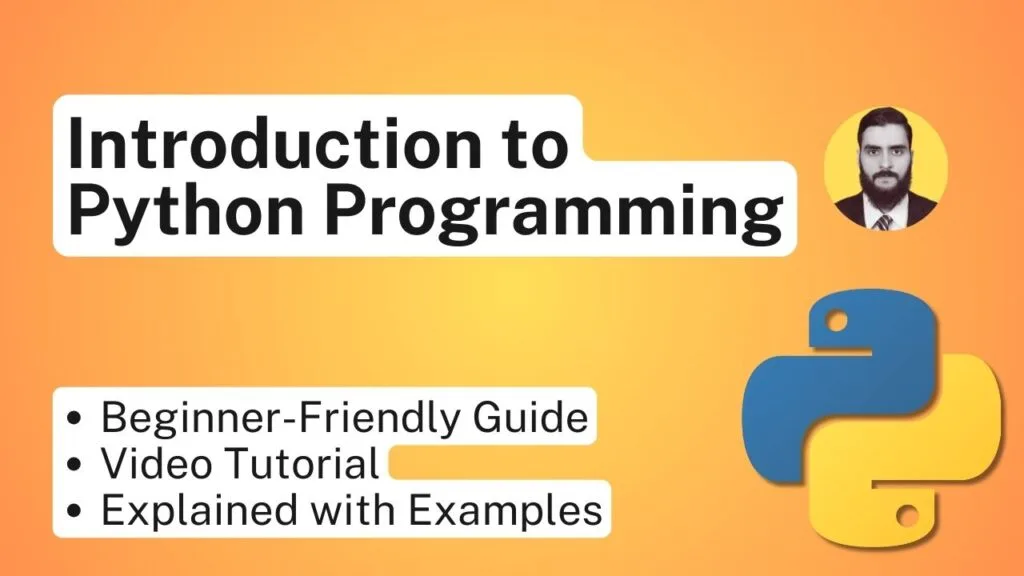 Introduction to Python Programming

• Beginner-Friendly Guide
• Video Tutorial
• Explained with Examples